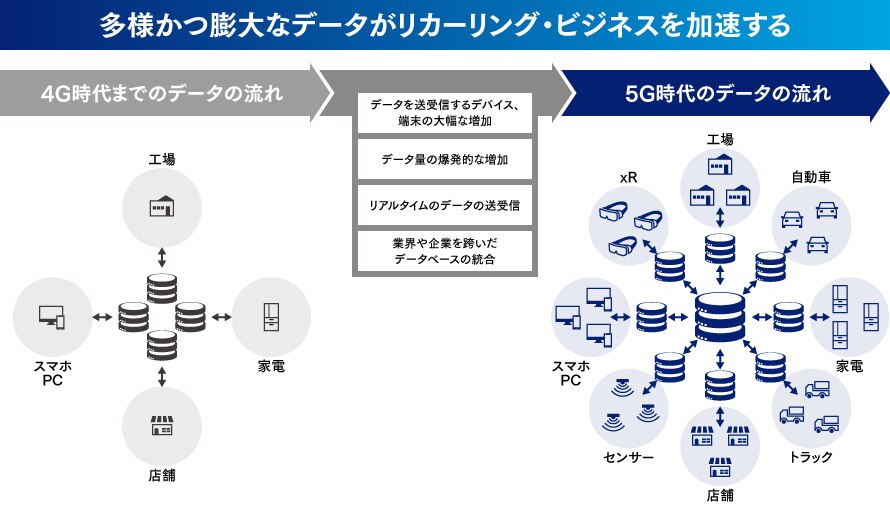 多様かつ膨大なデータがリカーリング・ビジネスを加速する

4G時代までのデータの流れ

工場

スマホ
PC

家電

店舗

データを送受信するデバイス、端末の大幅な増加

データ量の爆発的な増加

リアルタイムのデータの送受信

業界や企業を跨いだデータベースの統合

5G時代のデータの流れ

工場

xR

自動車

スマホ
PC

家電

センサー

トラック

店舗